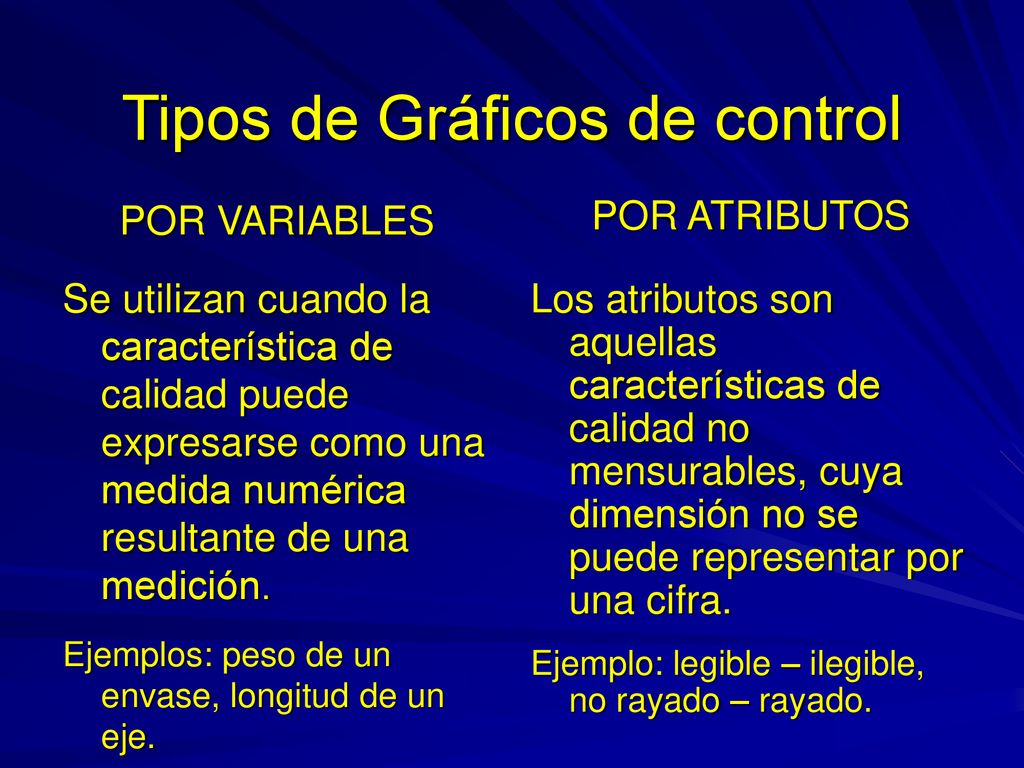 Tipos de Gráficos de control

POR VARIABLES

Se utilizan cuando la característica de calidad puede expresarse como una medida numérica resultante de una medición.

Ejemplos: peso de un envase, longitud de un eje.

POR ATRIBUTOS

Los atributos son aquellas características de calidad no mensurables, cuya dimensión no se puede representar por una cifra.

Ejemplo: legible – ilegible, no rayado – rayado.